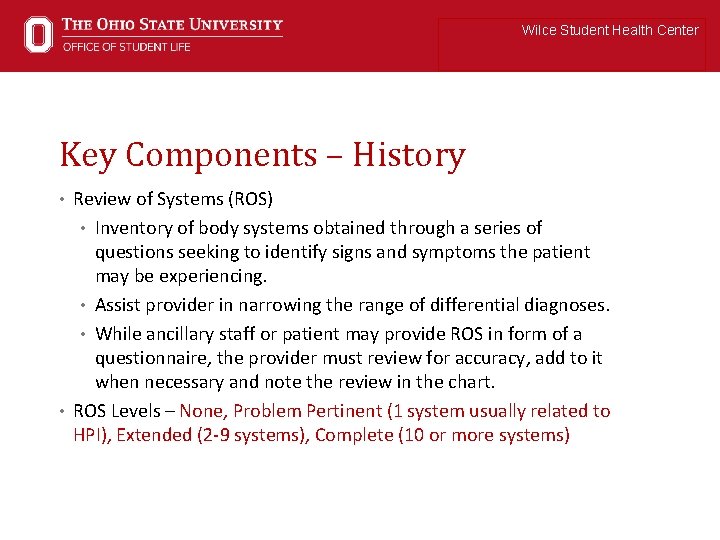 THE OHIO STATE UNIVERSITY
OFFICE OF STUDENT LIFE

Wilce Student Health Center

Key Components – History

• Review of Systems (ROS)
  • Inventory of body systems obtained through a series of questions seeking to identify signs and symptoms the patient may be experiencing.
  • Assist provider in narrowing the range of differential diagnoses.
  • While ancillary staff or patient may provide ROS in form of a questionnaire, the provider must review for accuracy, add to it when necessary and note the review in the chart.
• ROS Levels – None, Problem Pertinent (1 system usually related to HPI), Extended (2-9 systems), Complete (10 or more systems)